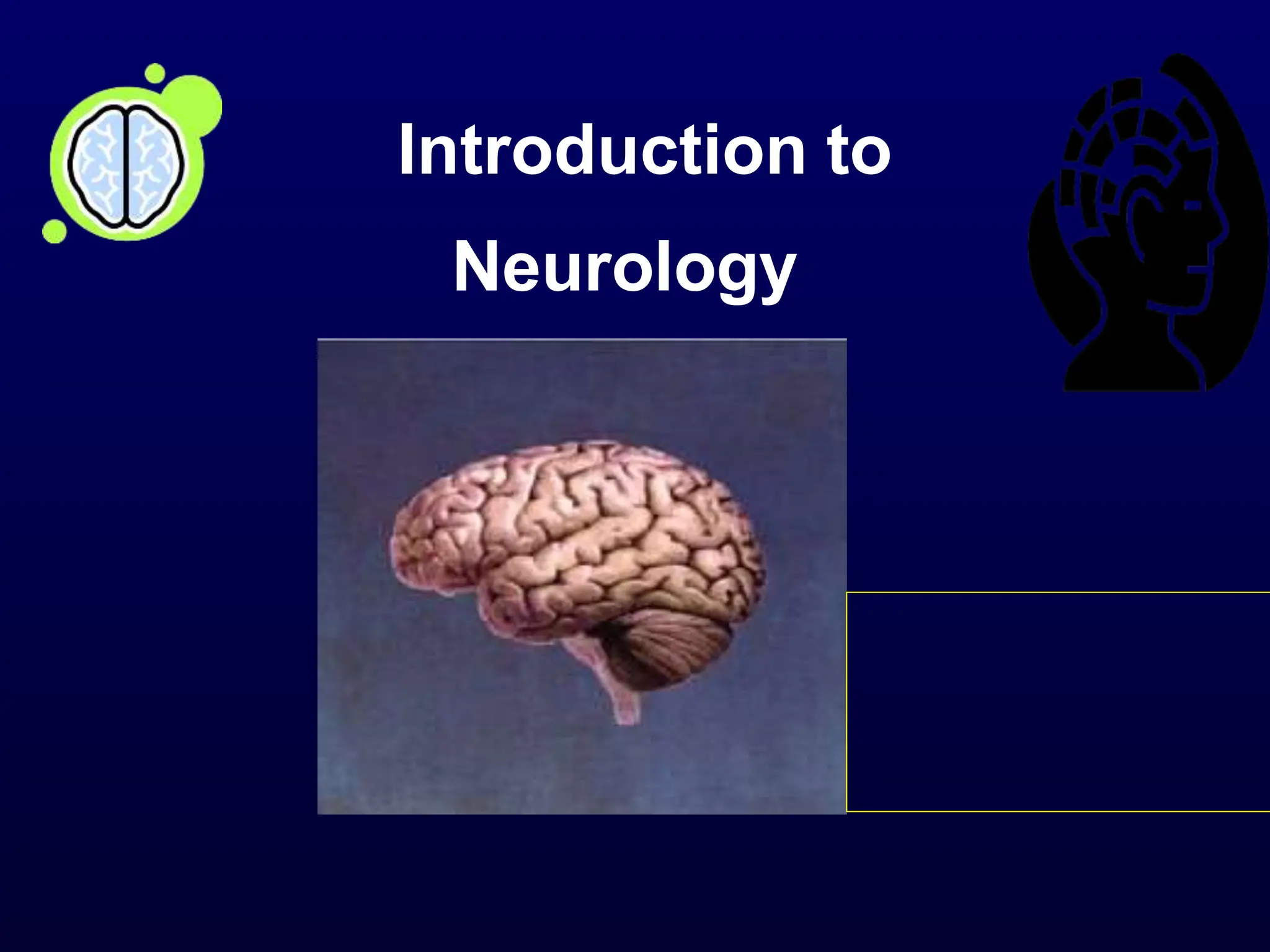 Introduction to Neurology